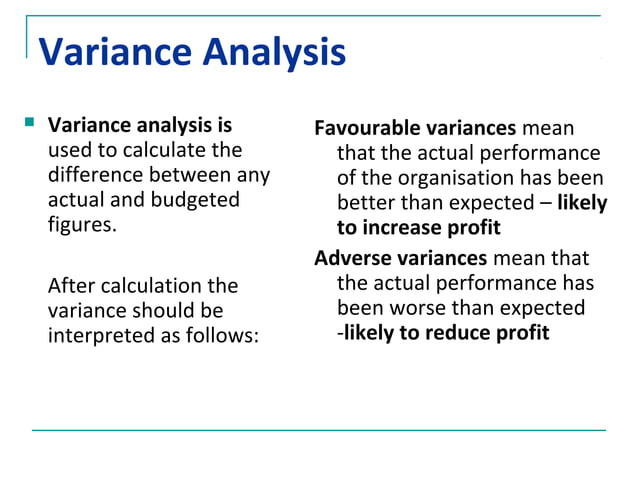 Variance Analysis

Variance analysis is used to calculate the difference between any actual and budgeted figures.

After calculation the variance should be interpreted as follows:

Favourable variances mean that the actual performance of the organisation has been better than expected – likely to increase profit

Adverse variances mean that the actual performance has been worse than expected -likely to reduce profit